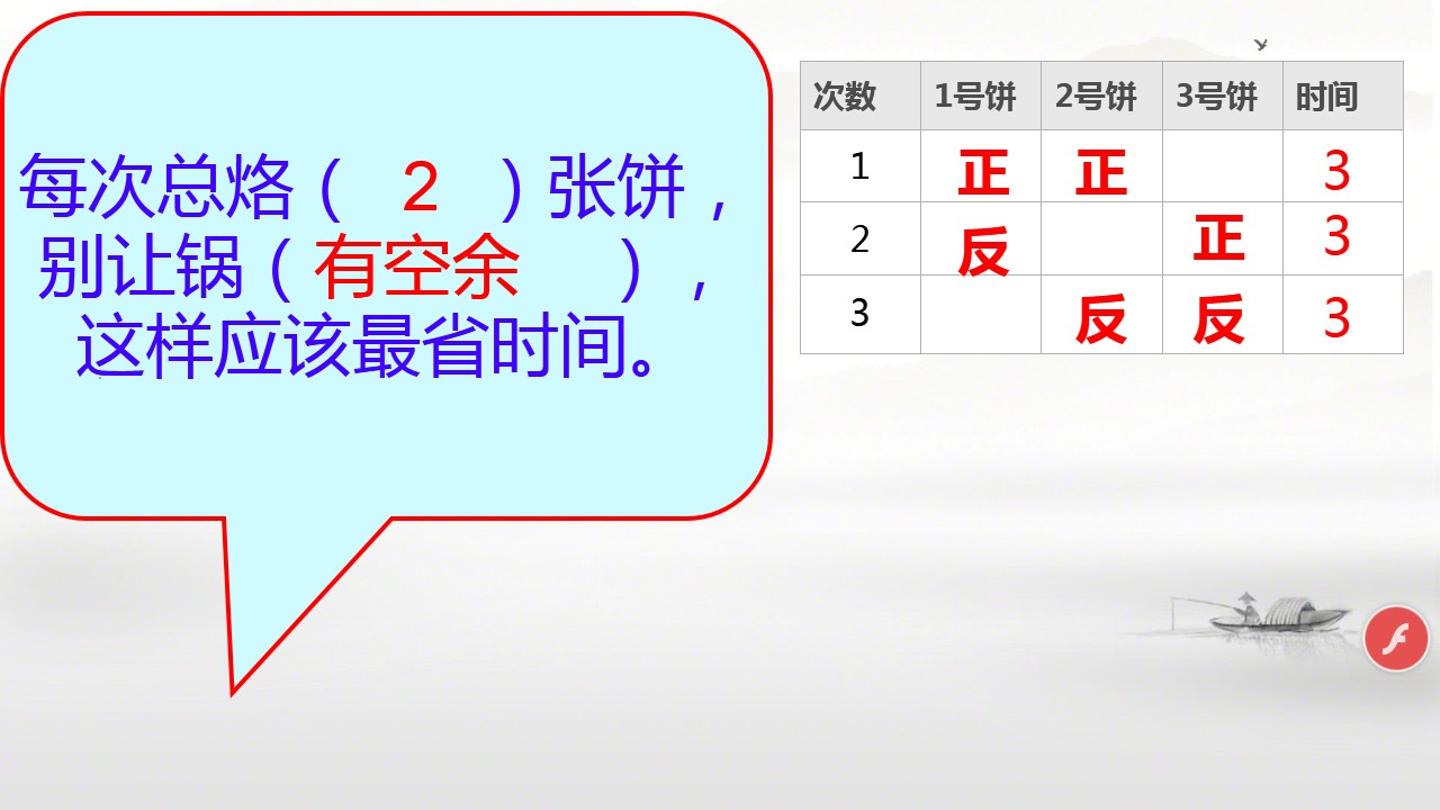 每次总烙（ 2 ）张饼，别让锅（有空余 ），这样应该最省时间。

| 次数 | 1号饼 | 2号饼 | 3号饼 | 时间 |
|---|---|---|---|---|
| 1 | 正 | 正 | | 3 |
| 2 | 反 | | 正 | 3 |
| 3 | | 反 | 反 | 3 |